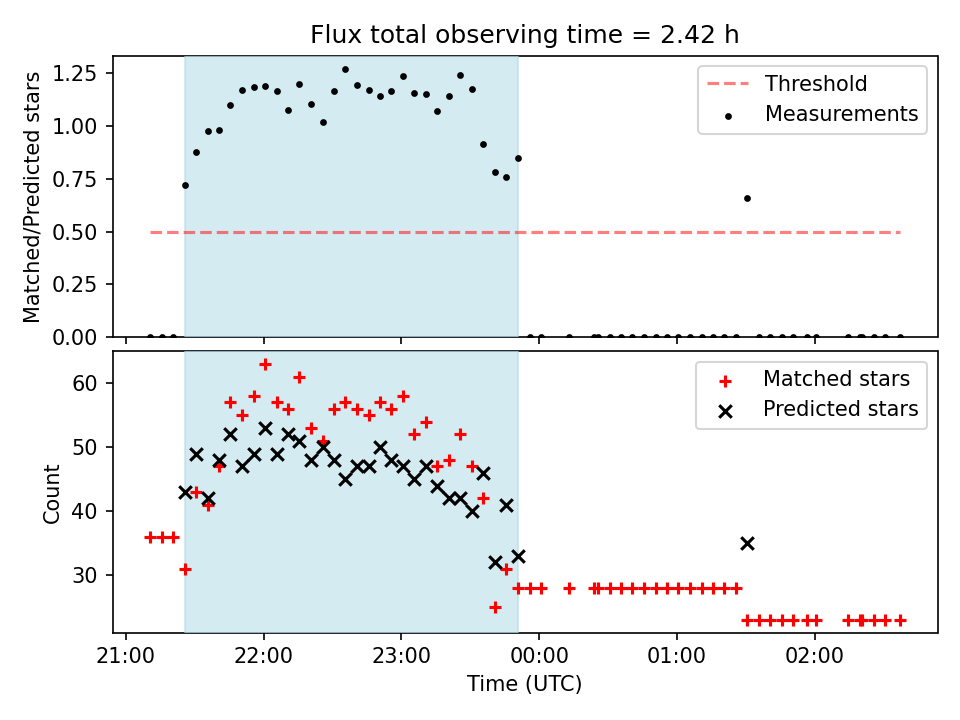 Flux total observing time = 2.42 h

Matched/Predicted stars

1.25
1.00
0.75
0.50
0.25
0.00

Threshold
Measurements

Count

60
50
40
30

Matched stars
Predicted stars

21:00
22:00
23:00
00:00
01:00
02:00

Time (UTC)